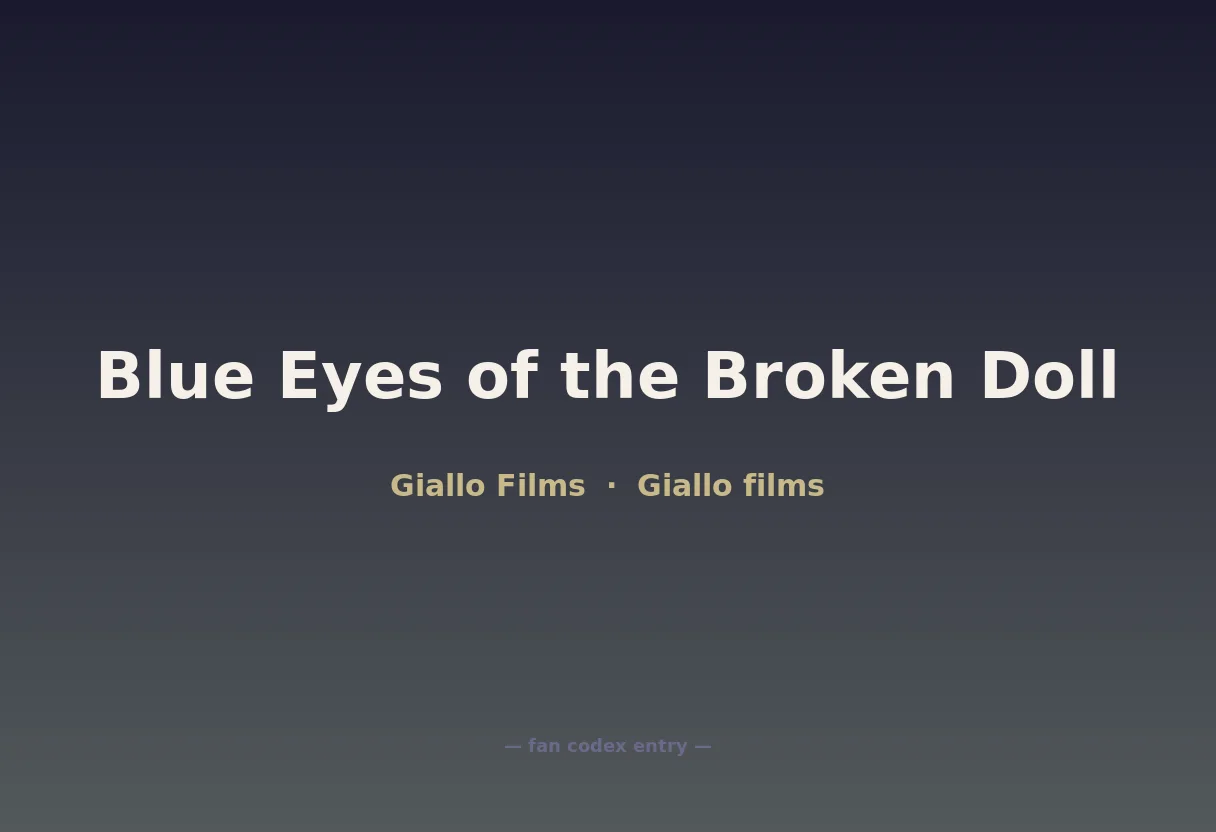 Blue Eyes of the Broken Doll

Giallo Films · Giallo films

— fan codex entry —